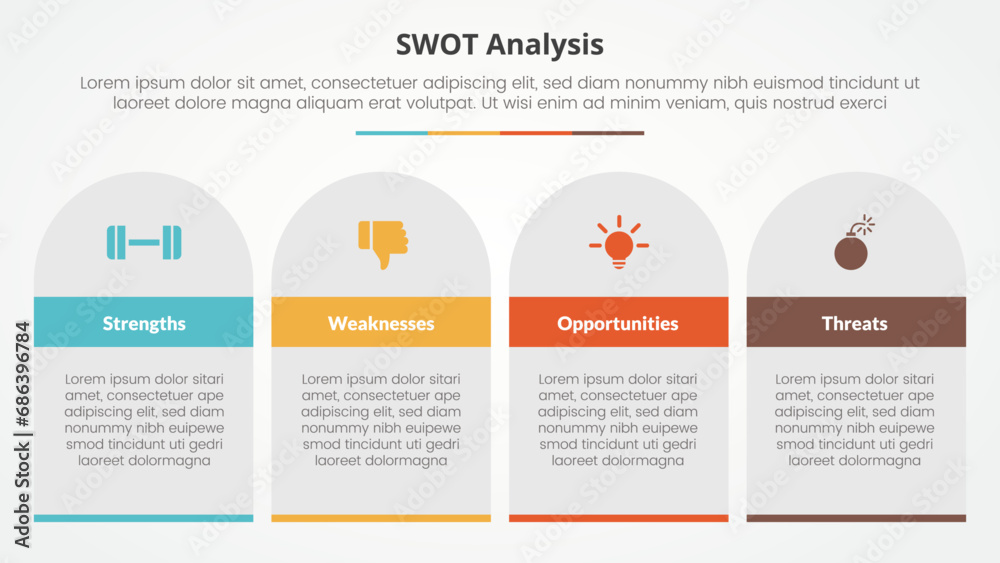 SWOT Analysis

Lorem ipsum dolor sit amet, consectetuer adipiscing elit, sed diam nonummy nibh euismod tincidunt ut laoreet dolore magna aliquam erat volutpat. Ut wisi enim ad minim veniam, quis nostrud exerci

Strengths

Lorem ipsum dolor sitari amet, consectetuer ape adipiscing elit, sed diam nonummy nibh euipewe smod tincidunt uti gedri laoreet dolormagna

Weaknesses

Lorem ipsum dolor sitari amet, consectetuer ape adipiscing elit, sed diam nonummy nibh euipewe smod tincidunt uti gedri laoreet dolormagna

Opportunities

Lorem ipsum dolor sitari amet, consectetuer ape adipiscing elit, sed diam nonummy nibh euipewe smod tincidunt uti gedri laoreet dolormagna

Threats

Lorem ipsum dolor sitari amet, consectetuer ape adipiscing elit, sed diam nonummy nibh euipewe smod tincidunt uti gedri laoreet dolormagna

Adobe Stock | #686396784